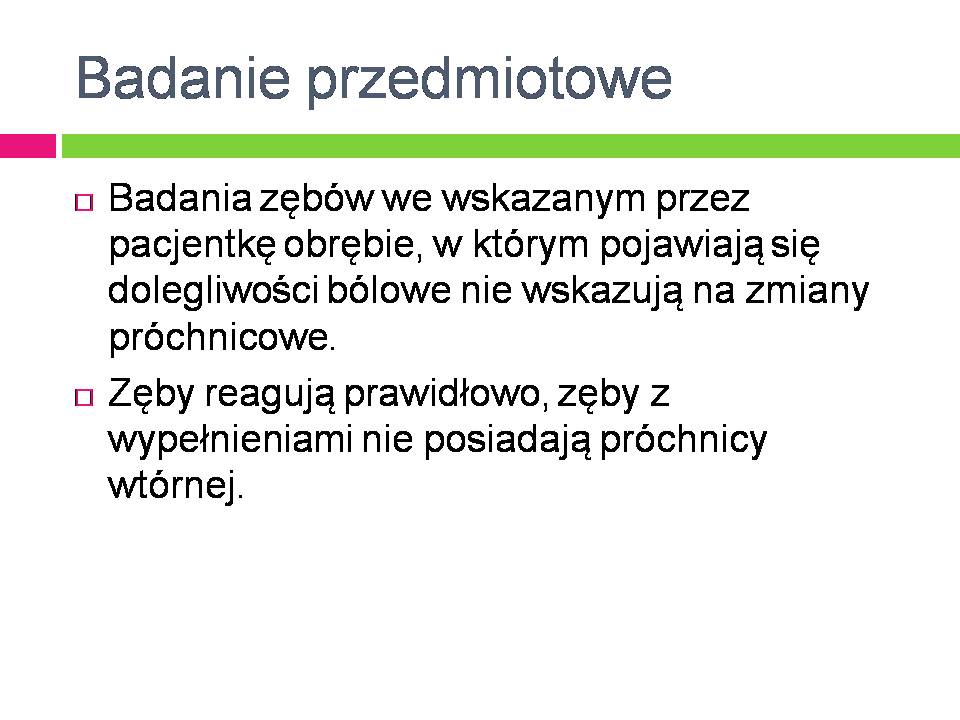 Badanie przedmiotowe

Badania zębów we wskazanym przez pacjentkę obrębie, w którym pojawiają się dolegliwości bólowe nie wskazują na zmiany próchnicowe.

Zęby reagują prawidłowo, zęby z wypełnieniami nie posiadają próchnicy wtórnej.